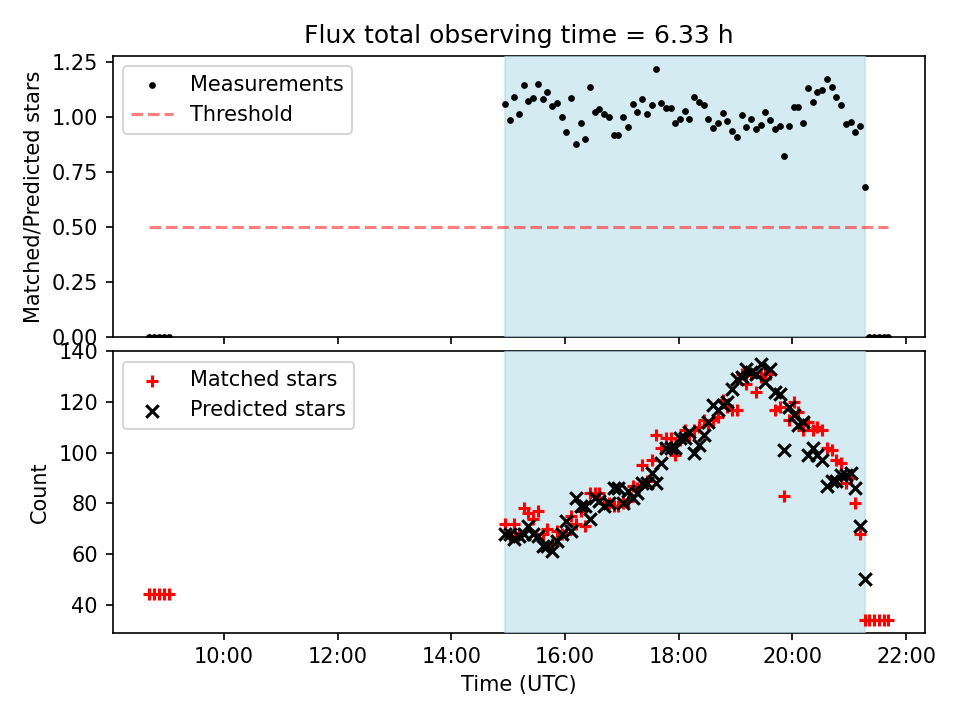 Flux total observing time = 6.33 h

Measurements
Threshold

Matched/Predicted stars

1.25
1.00
0.75
0.50
0.25
0.00

Matched stars
Predicted stars

Count

140
120
100
80
60
40

10:00
12:00
14:00
16:00
18:00
20:00
22:00

Time (UTC)